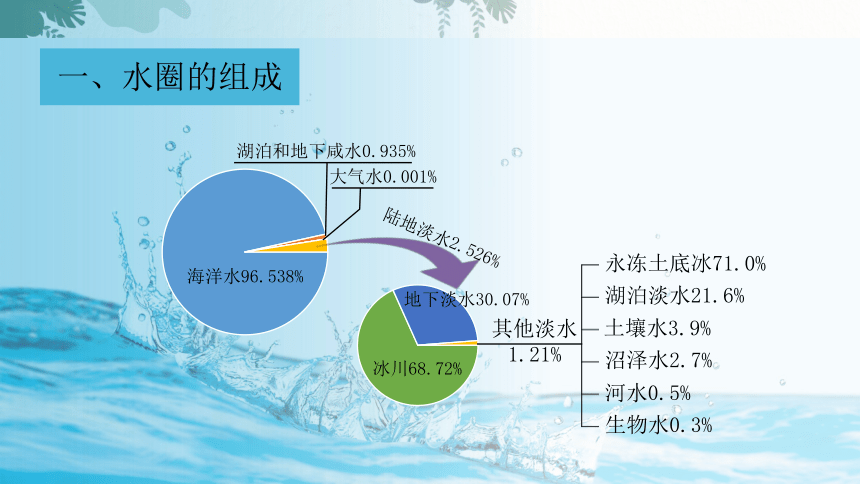 一、水圈的组成

湖泊和地下咸水0.935%
大气水0.001%
海洋水96.538%
陆地淡水2.526%
地下淡水30.07%
冰川68.72%
其他淡水
1.21%
永冻土底冰71.0%
湖泊淡水21.6%
土壤水3.9%
沼泽水2.7%
河水0.5%
生物水0.3%